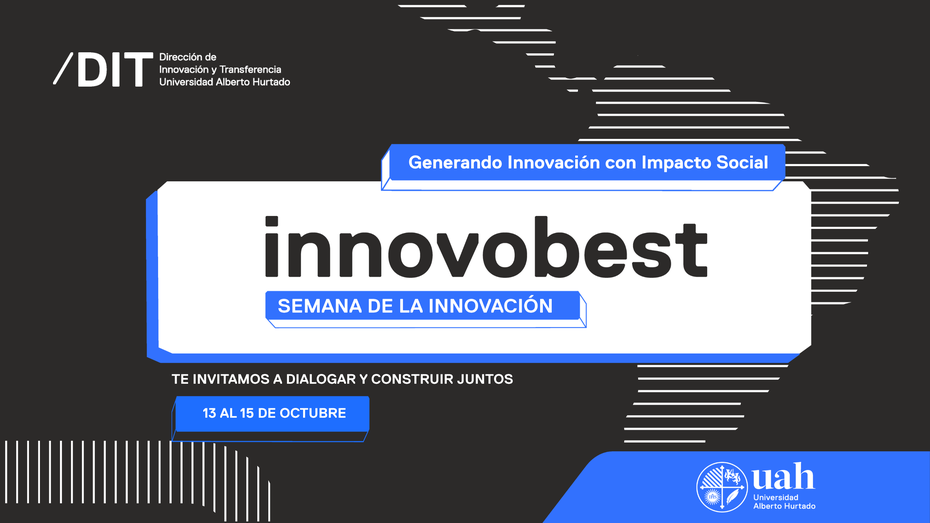 /DIT Dirección de
Innovación y Transferencia
Universidad Alberto Hurtado

Generando Innovación con Impacto Social

innovobest

SEMANA DE LA INNOVACIÓN

TE INVITAMOS A DIALOGAR Y CONSTRUIR JUNTOS

13 AL 15 DE OCTUBRE

uah
Universidad
Alberto Hurtado